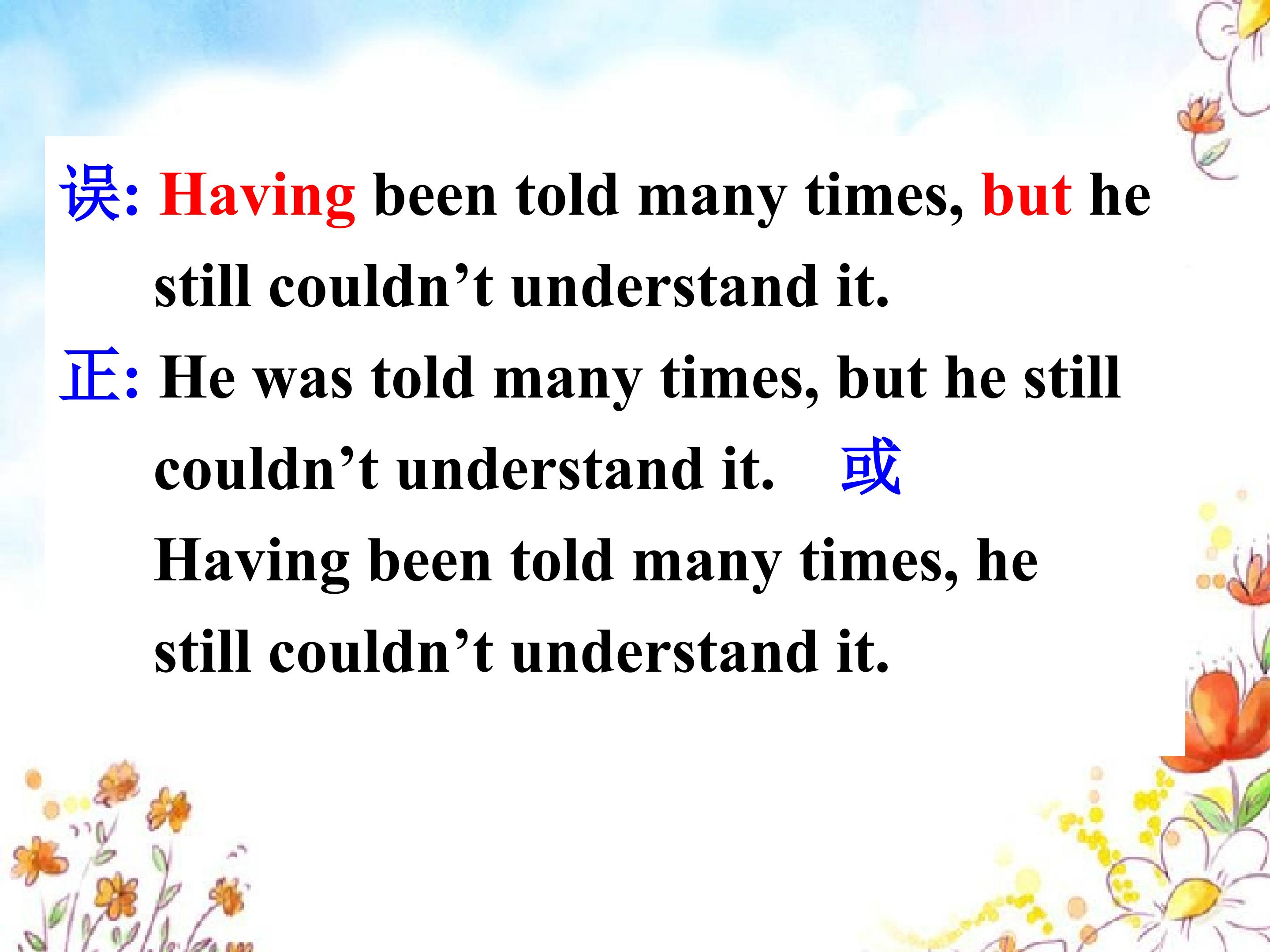 误: Having been told many times, but he still couldn’t understand it.

正: He was told many times, but he still couldn’t understand it. 或

Having been told many times, he still couldn’t understand it.